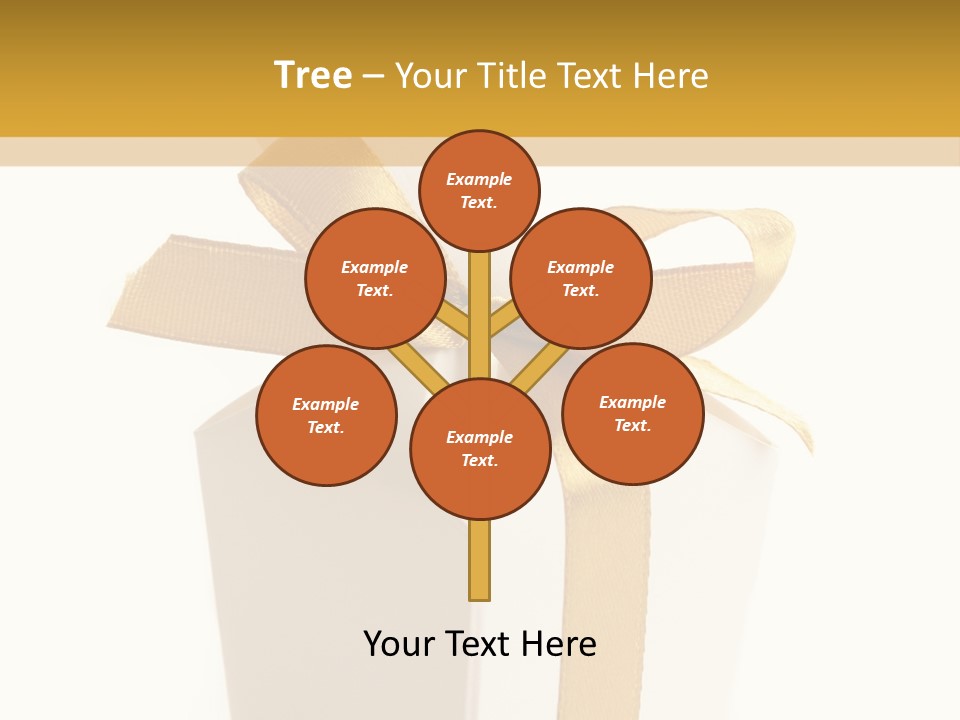 Tree – Your Title Text Here

Example Text.

Example Text.

Example Text.

Example Text.

Example Text.

Example Text.

Your Text Here